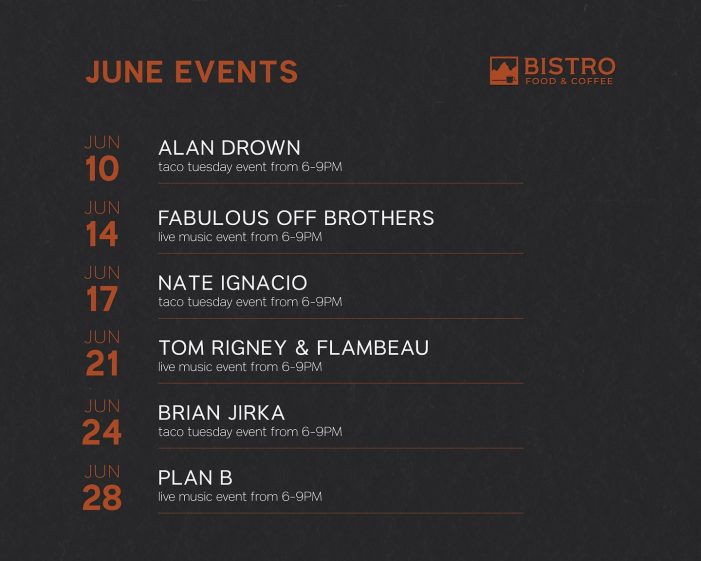 JUNE EVENTS

BISTRO
FOOD & COFFEE

JUN
10
ALAN DROWN
taco tuesday event from 6-9PM

JUN
14
FABULOUS OFF BROTHERS
live music event from 6-9PM

JUN
17
NATE IGNACIO
taco tuesday event from 6-9PM

JUN
21
TOM RIGNEY & FLAMBEAU
live music event from 6-9PM

JUN
24
BRIAN JIRKA
taco tuesday event from 6-9PM

JUN
28
PLAN B
live music event from 6-9PM